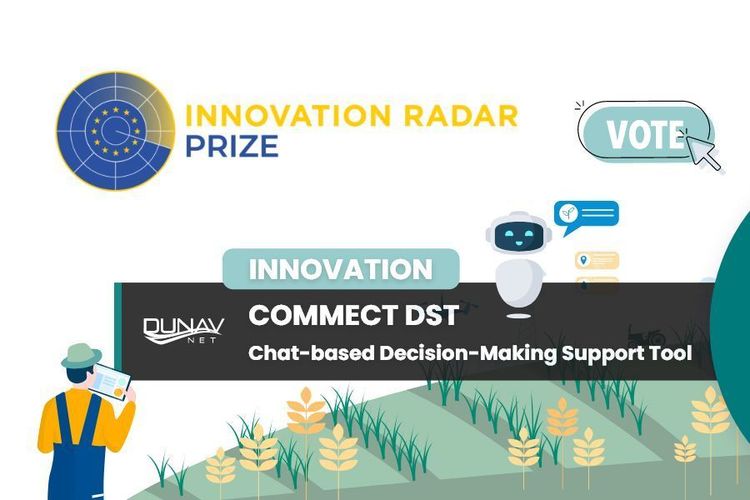 INNOVATION RADAR PRIZE

VOTE

INNOVATION

DUNAV NET

COMMECT DST

Chat-based Decision-Making Support Tool